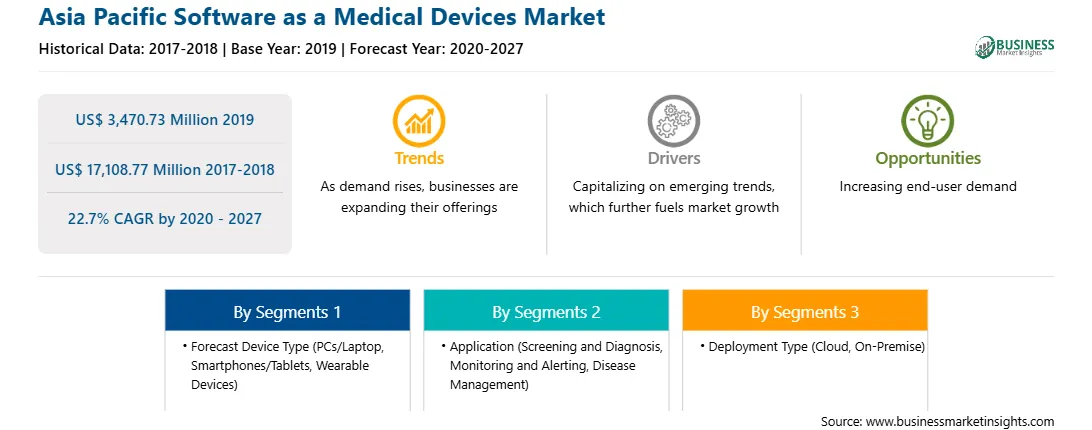 Asia Pacific Software as a Medical Devices Market

Historical Data: 2017-2018 | Base Year: 2019 | Forecast Year: 2020-2027

BUSINESS
Market Insights

US$ 3,470.73 Million 2019

US$ 17,108.77 Million 2017-2018

22.7% CAGR by 2020 - 2027

Trends

As demand rises, businesses are expanding their offerings

Drivers

Capitalizing on emerging trends, which further fuels market growth

Opportunities

Increasing end-user demand

By Segments 1

• Forecast Device Type (PCs/Laptop, Smartphones/Tablets, Wearable Devices)

By Segments 2

• Application (Screening and Diagnosis, Monitoring and Alerting, Disease Management)

By Segments 3

• Deployment Type (Cloud, On-Premise)

Source: www.businessmarketinsights.com